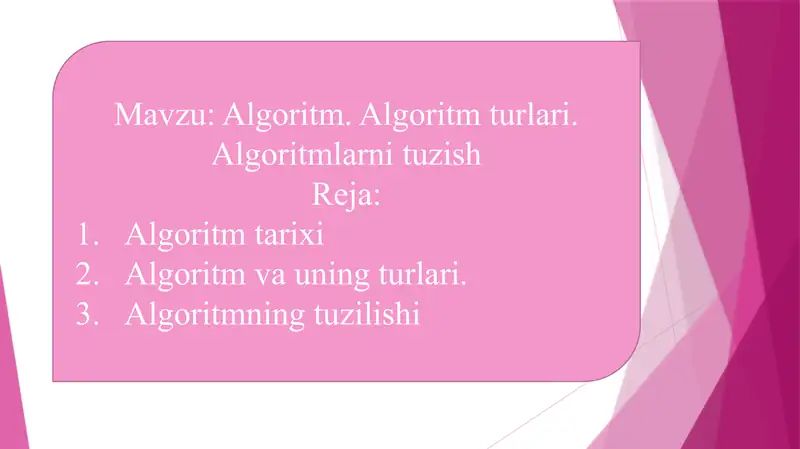 Mavzu: Algoritm. Algoritm turlari. Algoritmlarni tuzish

Reja:

1. Algoritm tarixi
2. Algoritm va uning turlari.
3. Algoritmning tuzilishi